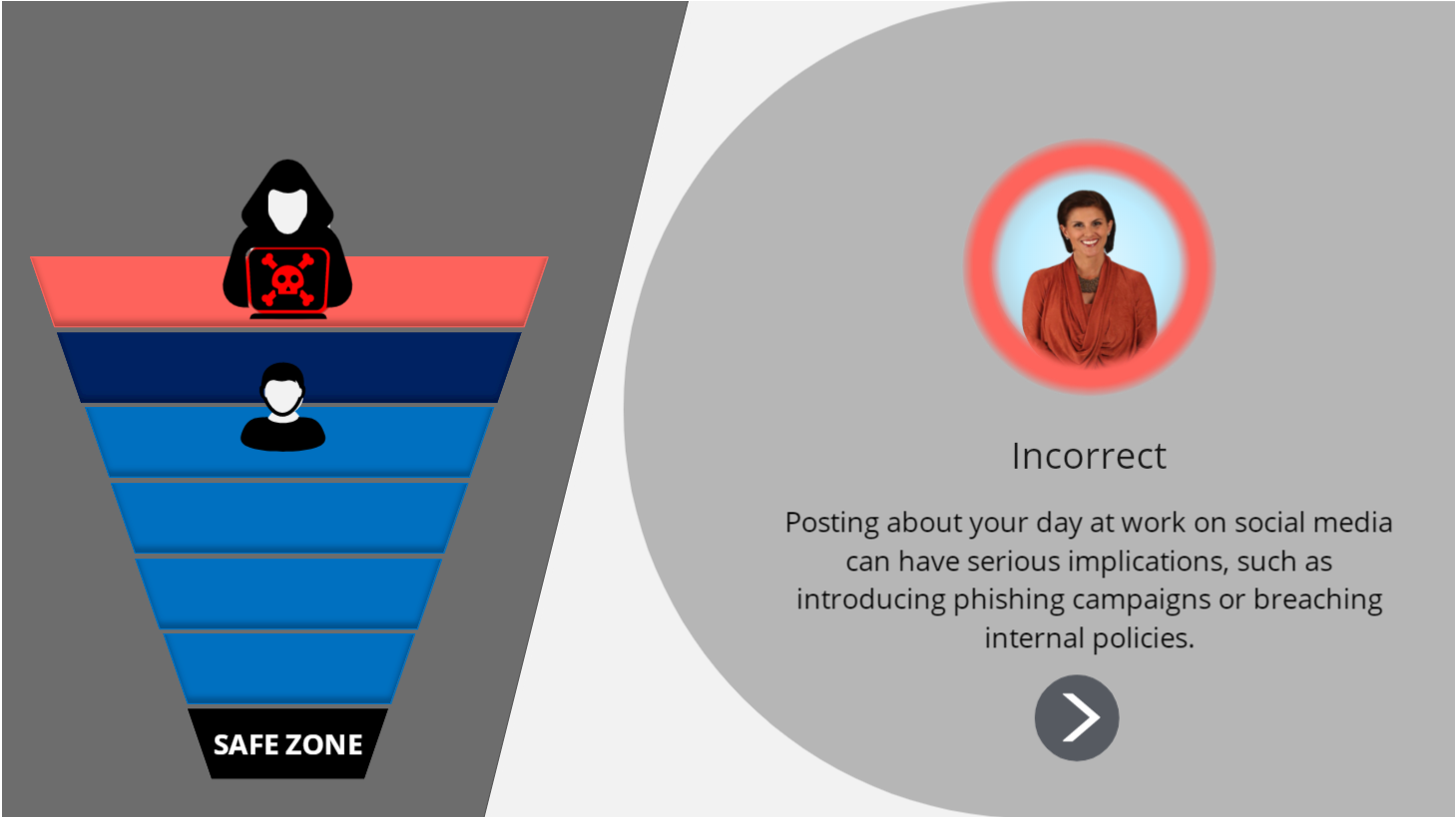 SAFE ZONE

Incorrect

Posting about your day at work on social media can have serious implications, such as introducing phishing campaigns or breaching internal policies.